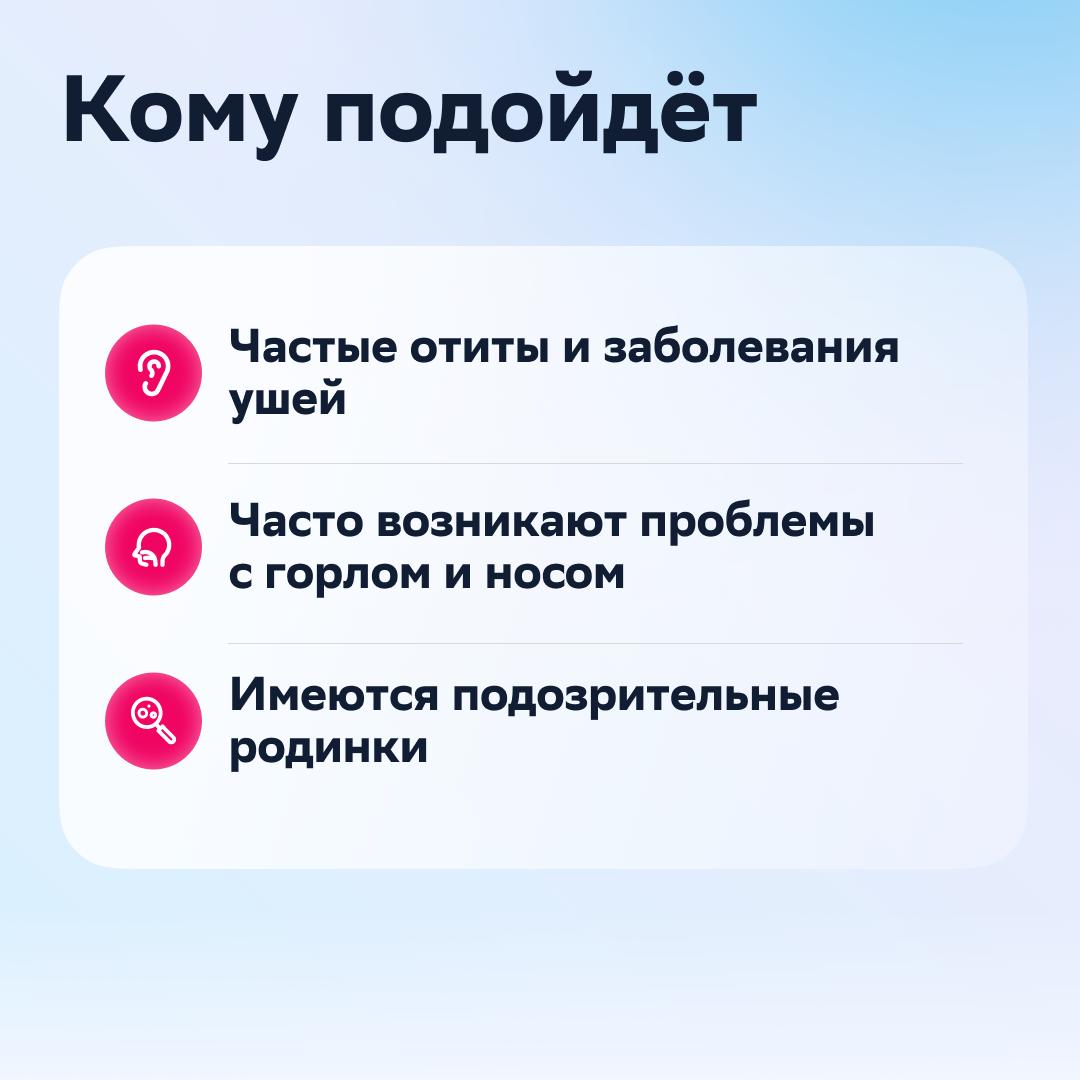 Кому подойдёт

Частые отиты и заболевания ушей

Часто возникают проблемы с горлом и носом

Имеются подозрительные родинки